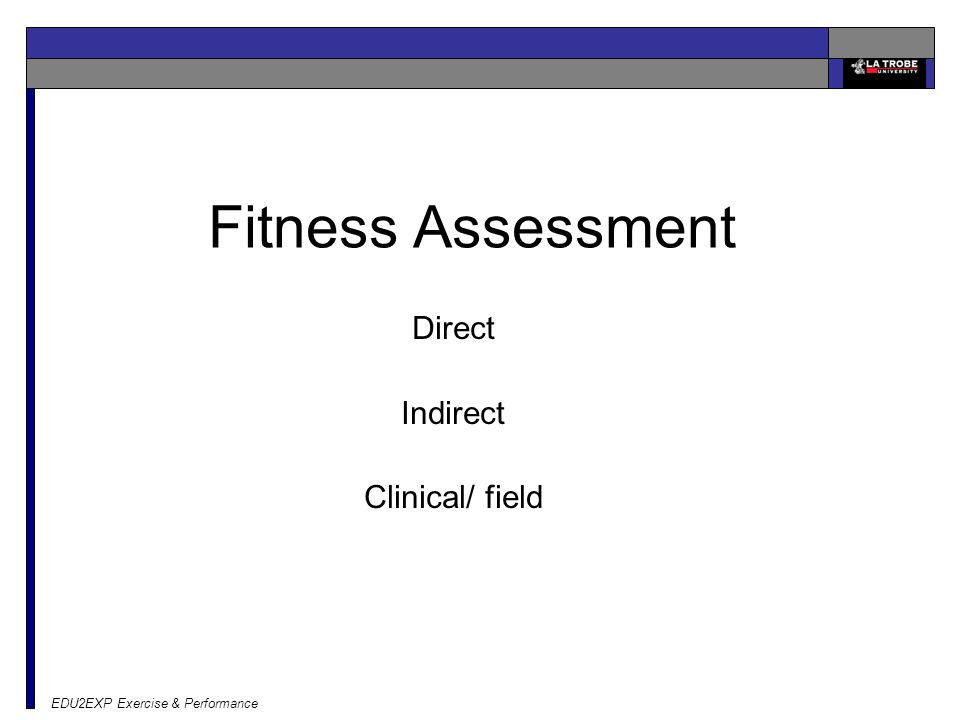 LA TROBE UNIVERSITY

Fitness Assessment

Direct

Indirect

Clinical/ field

EDU2EXP Exercise & Performance